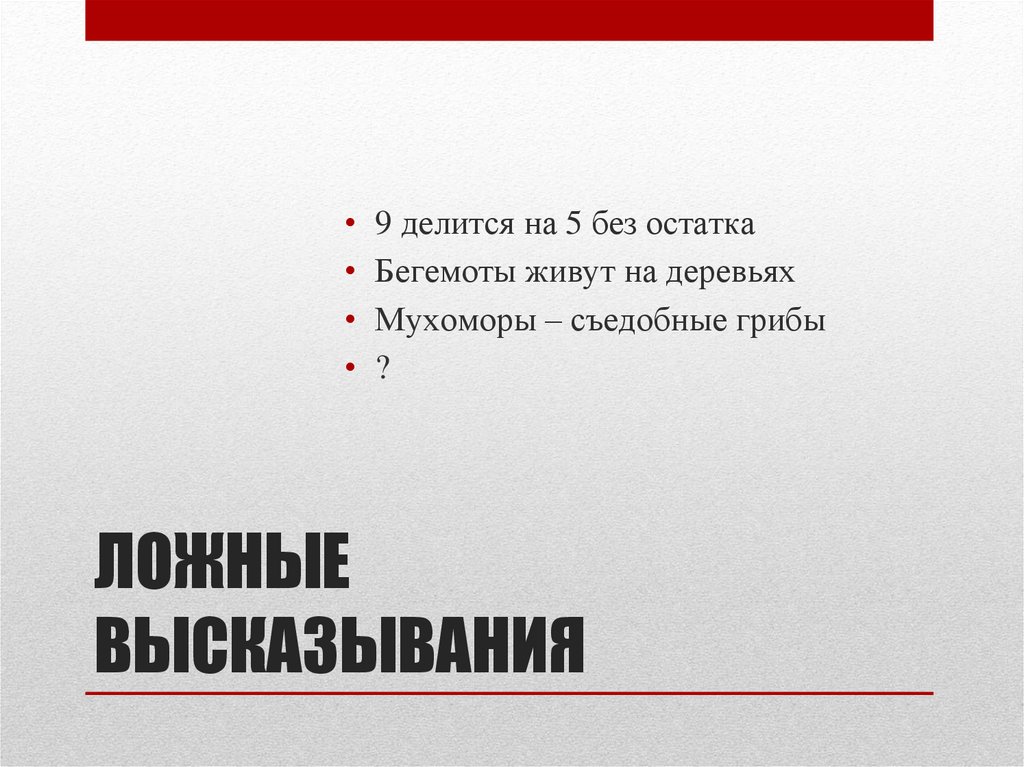 • 9 делится на 5 без остатка
• Бегемоты живут на деревьях
• Мухоморы – съедобные грибы
• ?

ЛОЖНЫЕ ВЫСКАЗЫВАНИЯ